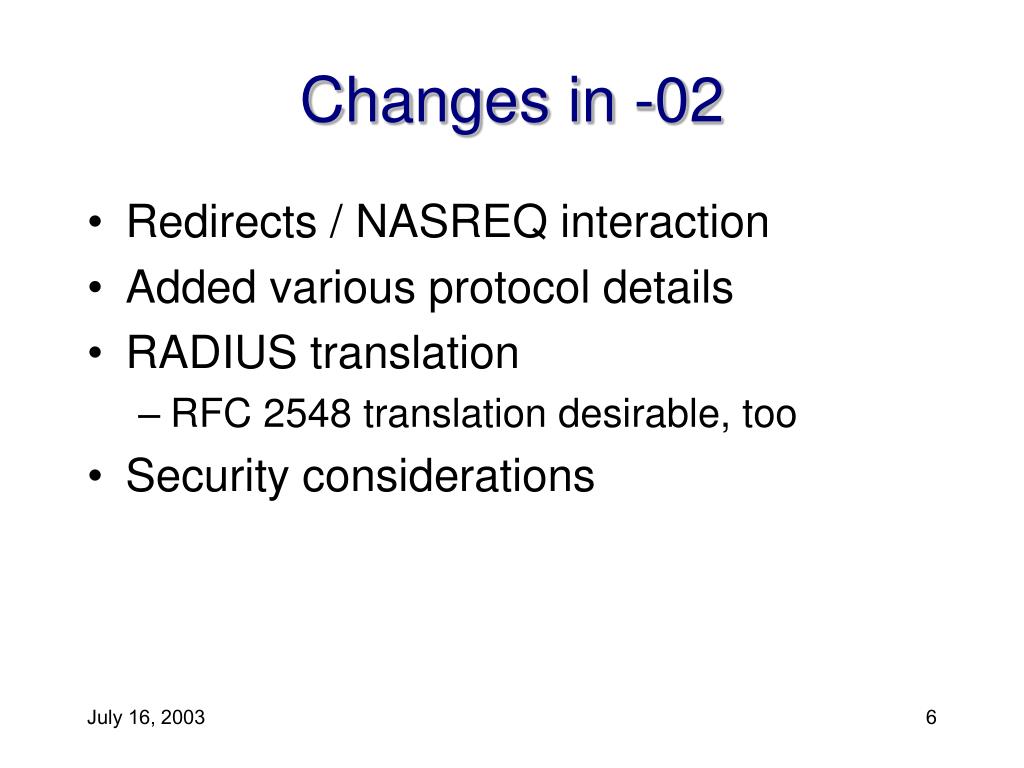 Changes in -02

• Redirects / NASREQ interaction
• Added various protocol details
• RADIUS translation
  – RFC 2548 translation desirable, too
• Security considerations

July 16, 2003

6